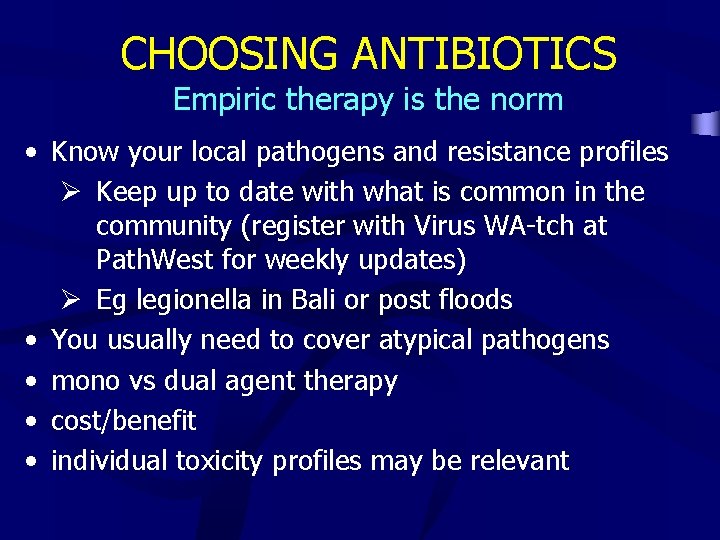 CHOOSING ANTIBIOTICS
Empiric therapy is the norm

• Know your local pathogens and resistance profiles
  ➢ Keep up to date with what is common in the community (register with Virus WA-tch at PathWest for weekly updates)
  ➢ Eg legionella in Bali or post floods
• You usually need to cover atypical pathogens
• mono vs dual agent therapy
• cost/benefit
• individual toxicity profiles may be relevant